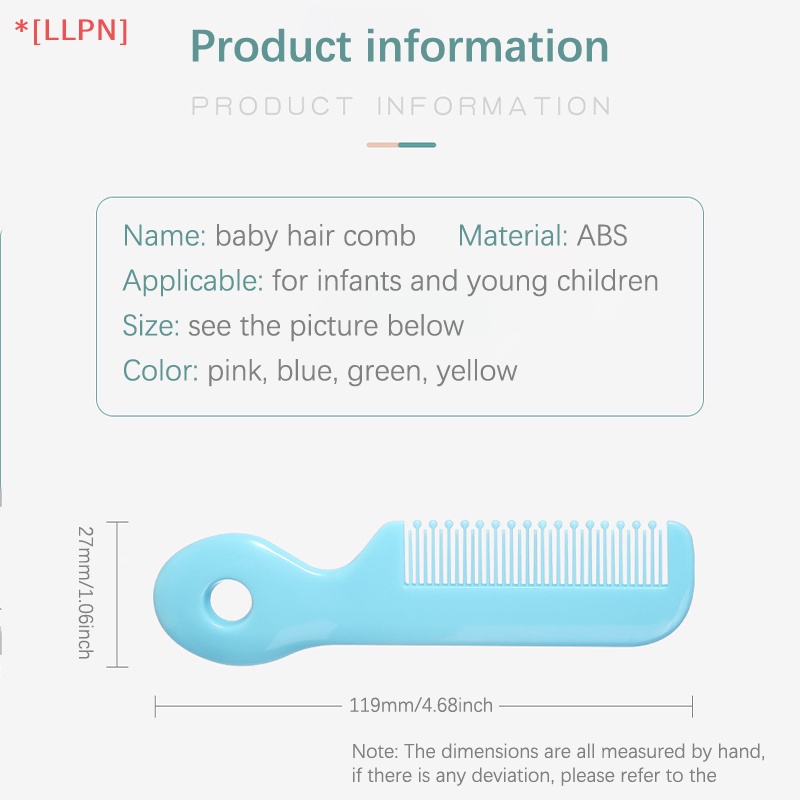 *[LLPN]

Product information

PRODUCT INFORMATION

Name: baby hair comb Material: ABS
Applicable: for infants and young children
Size: see the picture below
Color: pink, blue, green, yellow

27mm/1.06inch

119mm/4.68inch

Note: The dimensions are all measured by hand, if there is any deviation, please refer to the